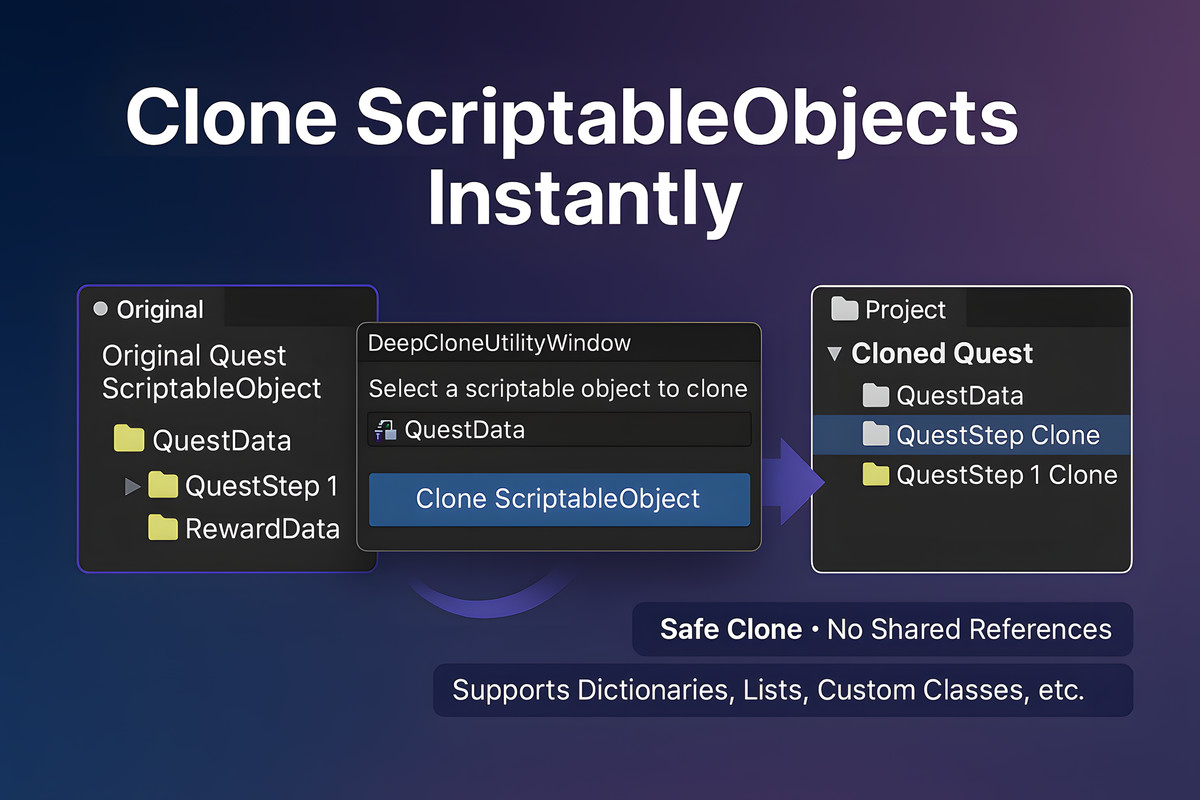 Clone ScriptableObjects Instantly

Original

Original Quest ScriptableObject

QuestData

QuestStep 1

RewardData

DeepCloneUtilityWindow

Select a scriptable object to clone

QuestData

Clone ScriptableObject

Project

Cloned Quest

QuestData

QuestStep Clone

QuestStep 1 Clone

Safe Clone • No Shared References

Supports Dictionaries, Lists, Custom Classes, etc.